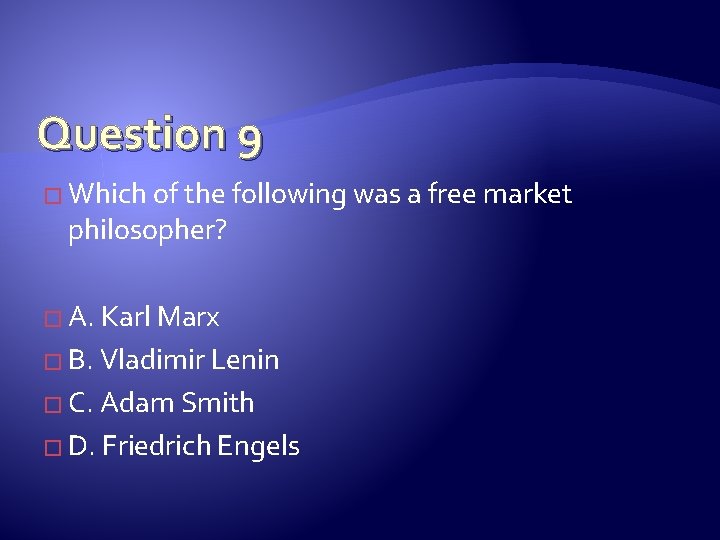 Question 9

Which of the following was a free market philosopher?

A. Karl Marx
B. Vladimir Lenin
C. Adam Smith
D. Friedrich Engels